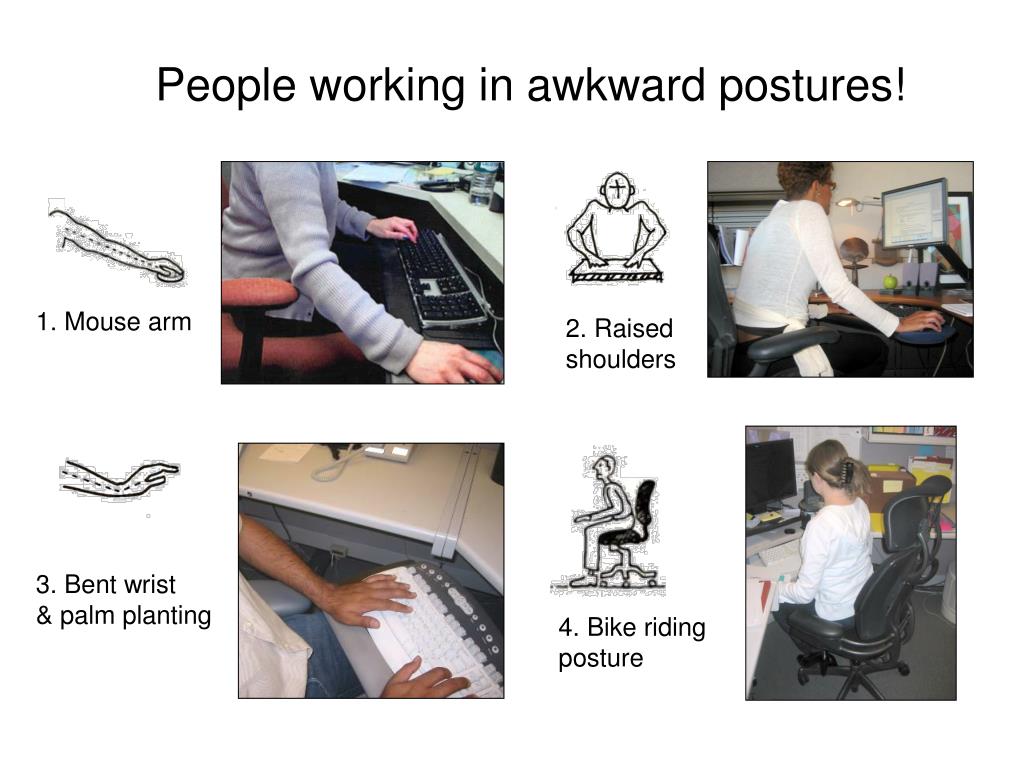 People working in awkward postures!

1. Mouse arm

2. Raised shoulders

3. Bent wrist & palm planting

4. Bike riding posture